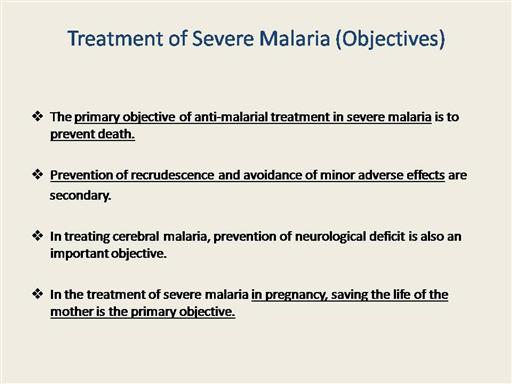 Treatment of Severe Malaria (Objectives)

❖ The primary objective of anti-malarial treatment in severe malaria is to prevent death.

❖ Prevention of recrudescence and avoidance of minor adverse effects are secondary.

❖ In treating cerebral malaria, prevention of neurological deficit is also an important objective.

❖ In the treatment of severe malaria in pregnancy, saving the life of the mother is the primary objective.